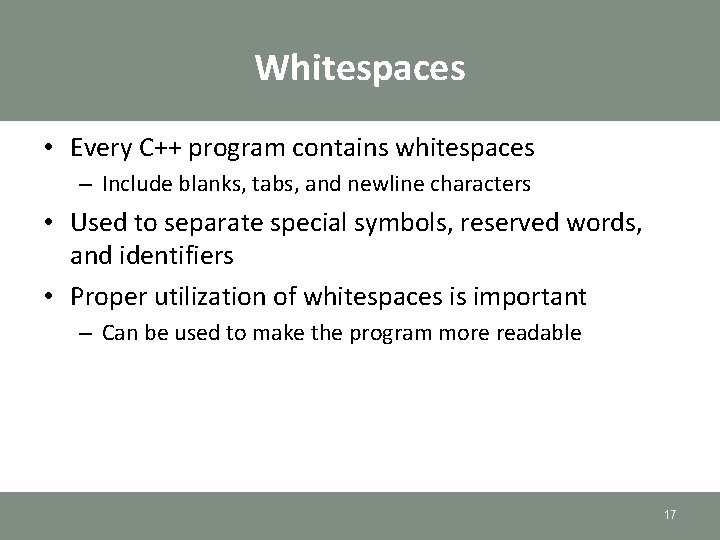 Whitespaces

• Every C++ program contains whitespaces
– Include blanks, tabs, and newline characters

• Used to separate special symbols, reserved words, and identifiers

• Proper utilization of whitespaces is important
– Can be used to make the program more readable

17